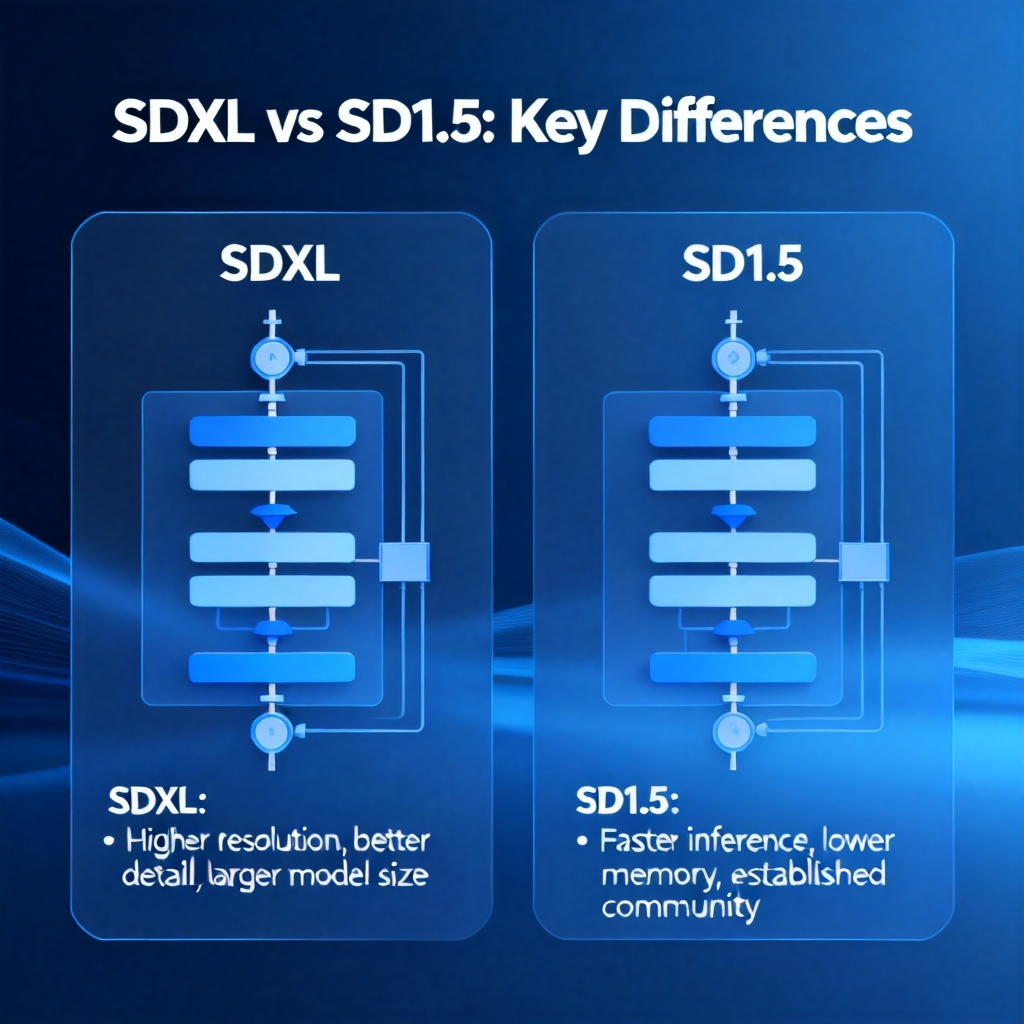 SDXL vs SD1.5: Key Differences

SDXL

SDXL:
• Higher resolution, better detail, larger model size

SD1.5

SD1.5:
• Faster inference, lower memory, established community